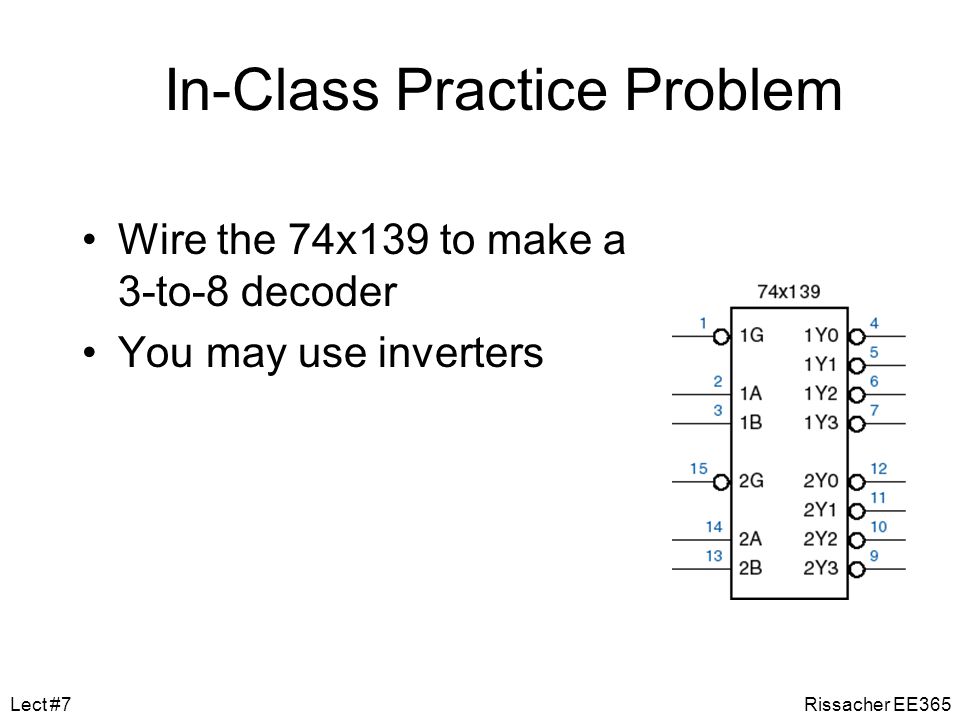 In-Class Practice Problem

• Wire the 74x139 to make a 3-to-8 decoder
• You may use inverters

74x139
1 1G
2 1A
3 1B
15 2G
14 2A
13 2B
1Y0 4
1Y1 5
1Y2 6
1Y3 7
2Y0 12
2Y1 11
2Y2 10
2Y3 9

Lect #7
Rissacher EE365